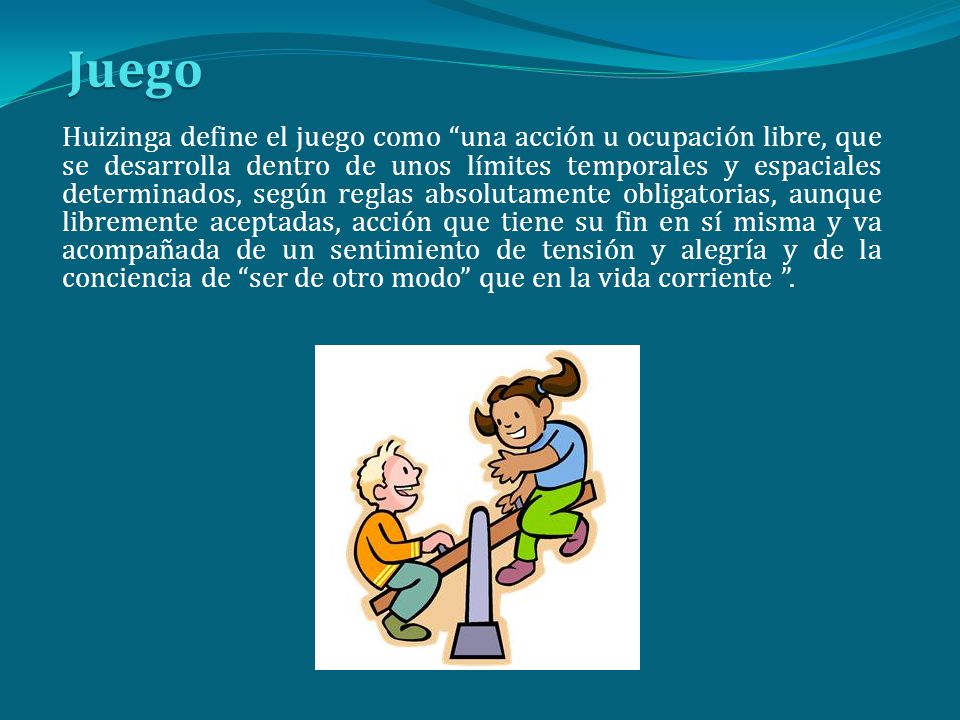 Juego

Huizinga define el juego como “una acción u ocupación libre, que se desarrolla dentro de unos límites temporales y espaciales determinados, según reglas absolutamente obligatorias, aunque libremente aceptadas, acción que tiene su fin en sí misma y va acompañada de un sentimiento de tensión y alegría y de la conciencia de “ser de otro modo” que en la vida corriente ”.